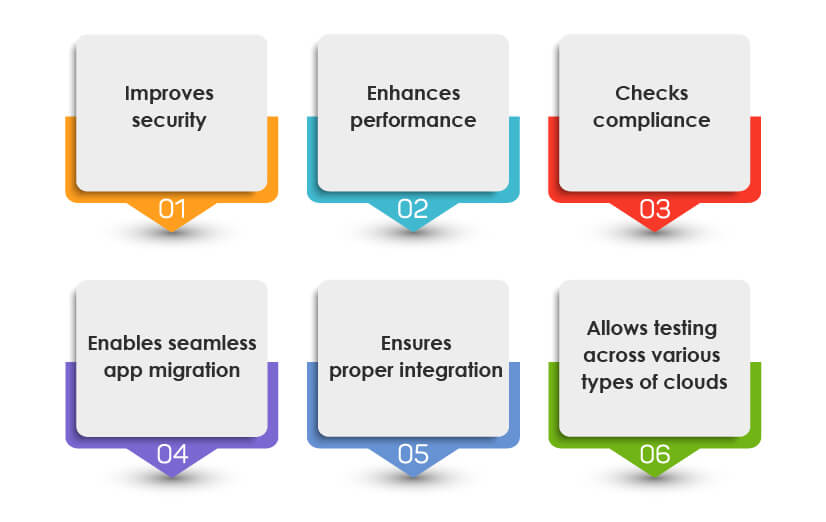 Improves security

01

Enhances performance

02

Checks compliance

03

Enables seamless app migration

04

Ensures proper integration

05

Allows testing across various types of clouds

06